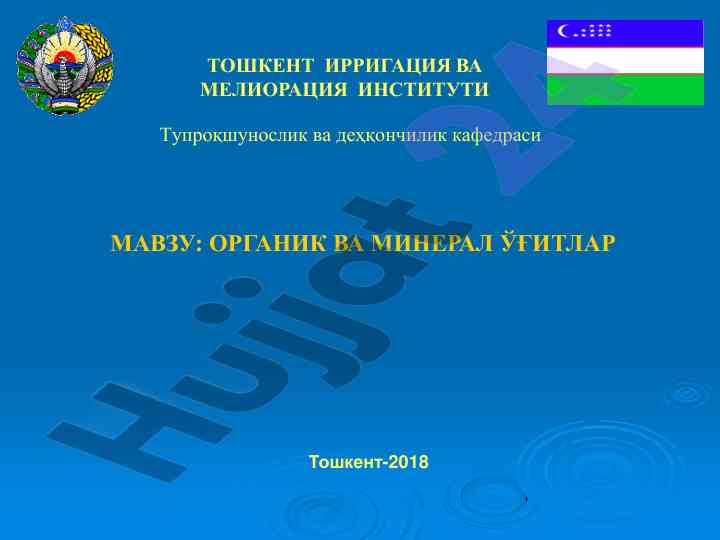 ТОШКЕНТ ИРРИГАЦИЯ ВА МЕЛИОРАЦИЯ ИНСТИТУТИ

Тупроқшунослик ва деҳқончилик кафедраси

МАВЗУ: ОРГАНИК ВА МИНЕРАЛ ЎҒИТЛАР

Тошкент-2018

Hujjat 24